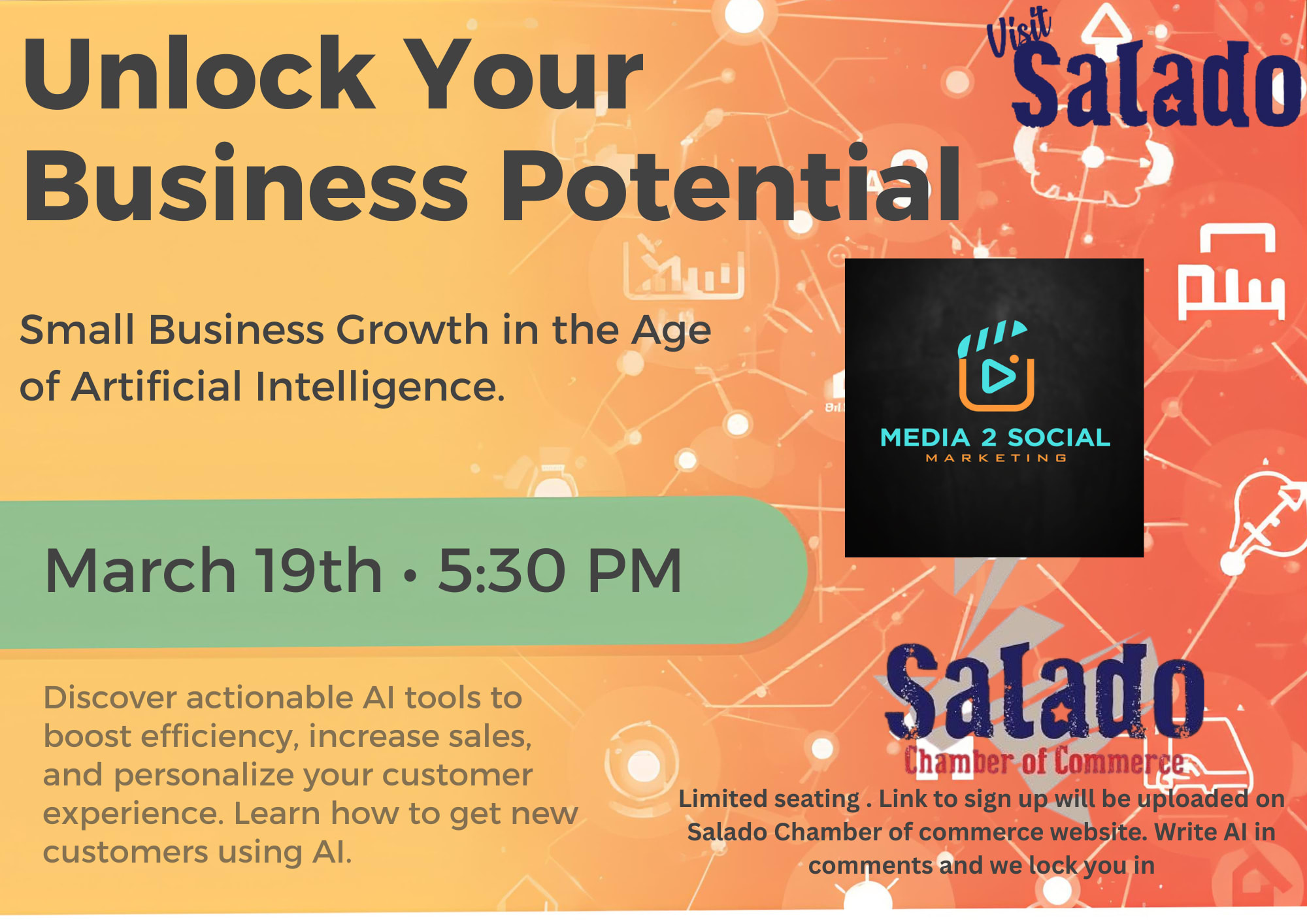 Unlock Your Business Potential

Visit Salado

Small Business Growth in the Age of Artificial Intelligence.

MEDIA 2 SOCIAL
MARKETING

March 19th • 5:30 PM

Discover actionable AI tools to boost efficiency, increase sales, and personalize your customer experience. Learn how to get new customers using AI.

Salado
Chamber of Commerce

Limited seating . Link to sign up will be uploaded on Salado Chamber of commerce website. Write AI in comments and we lock you in